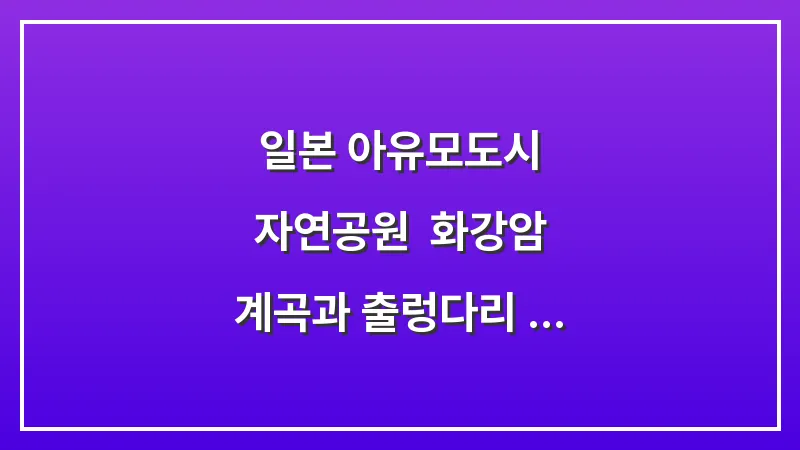 일본 아유모도시
자연공원 화강암
계곡과 출렁다리 ...